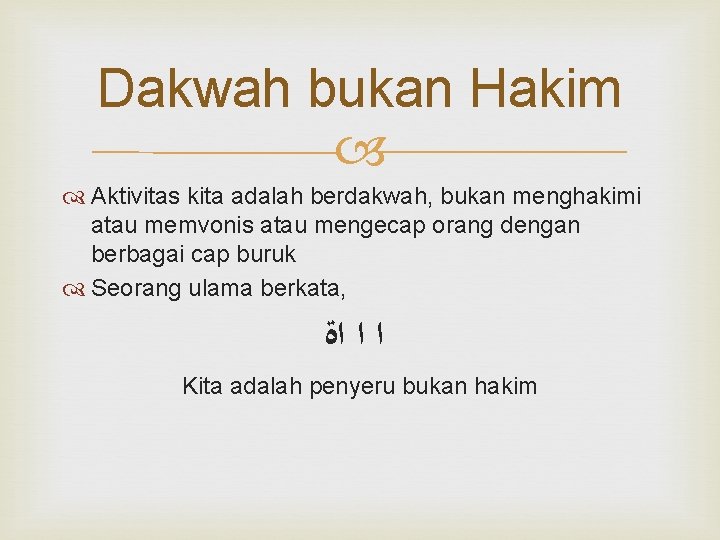 Dakwah bukan Hakim

Aktivitas kita adalah berdakwah, bukan menghakimi atau memvonis atau mengecap orang dengan berbagai cap buruk

Seorang ulama berkata,

ا ا اة

Kita adalah penyeru bukan hakim